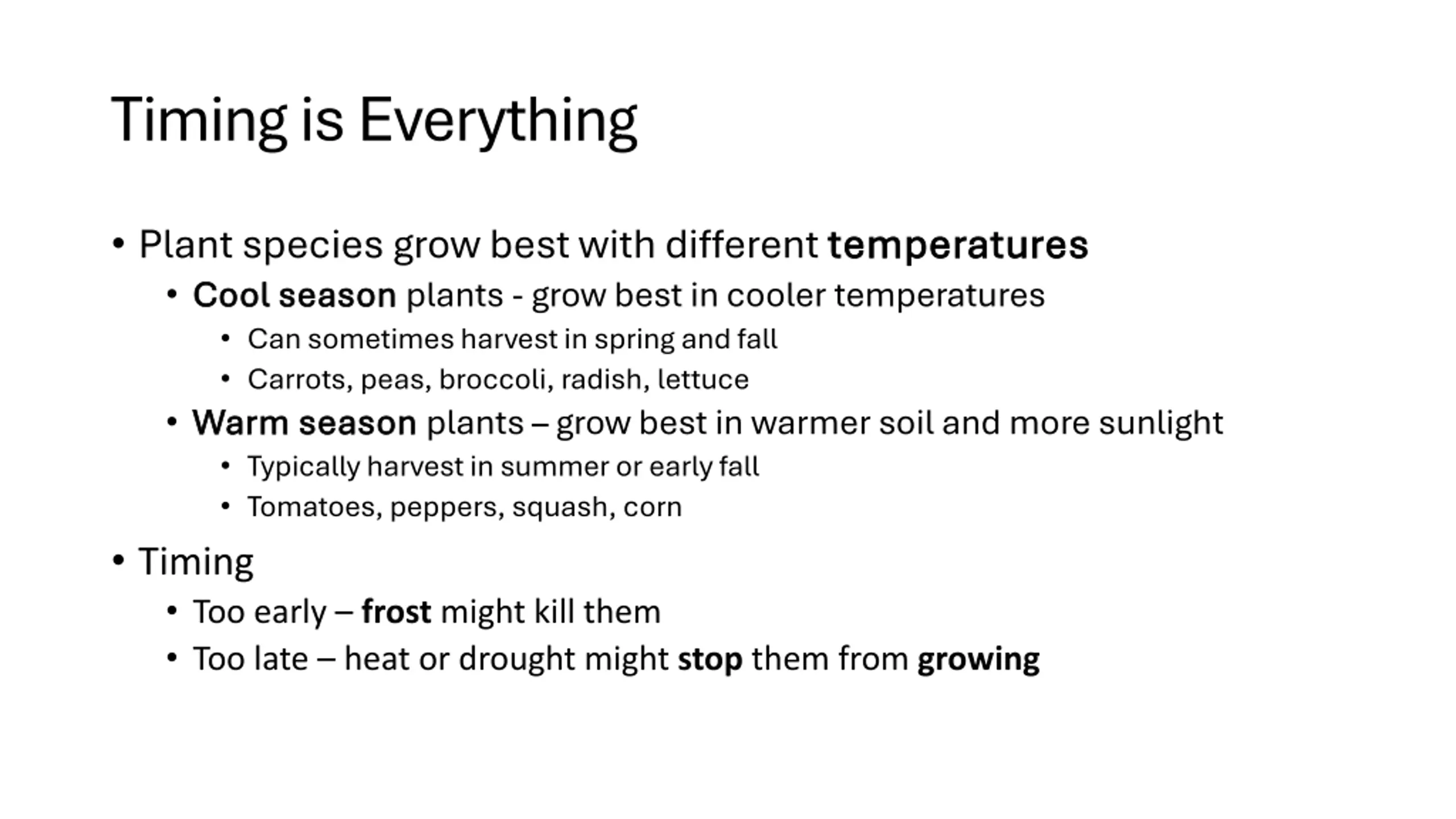 Timing is Everything

• Plant species grow best with different temperatures
  • Cool season plants - grow best in cooler temperatures
    • Can sometimes harvest in spring and fall
    • Carrots, peas, broccoli, radish, lettuce
  • Warm season plants – grow best in warmer soil and more sunlight
    • Typically harvest in summer or early fall
    • Tomatoes, peppers, squash, corn
• Timing
  • Too early – frost might kill them
  • Too late – heat or drought might stop them from growing